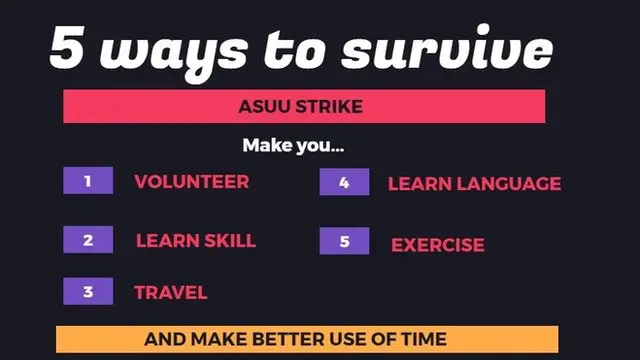 5 ways to survive

ASUU STRIKE

Make you...

1 VOLUNTEER

2 LEARN SKILL

3 TRAVEL

4 LEARN LANGUAGE

5 EXERCISE

AND MAKE BETTER USE OF TIME